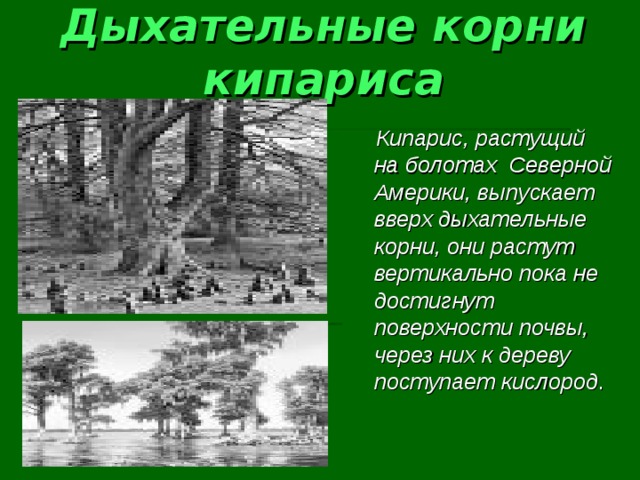 Дыхательные корни кипариса

Кипарис, растущий на болотах Северной Америки, выпускает вверх дыхательные корни, они растут вертикально пока не достигнут поверхности почвы, через них к дереву поступает кислород.